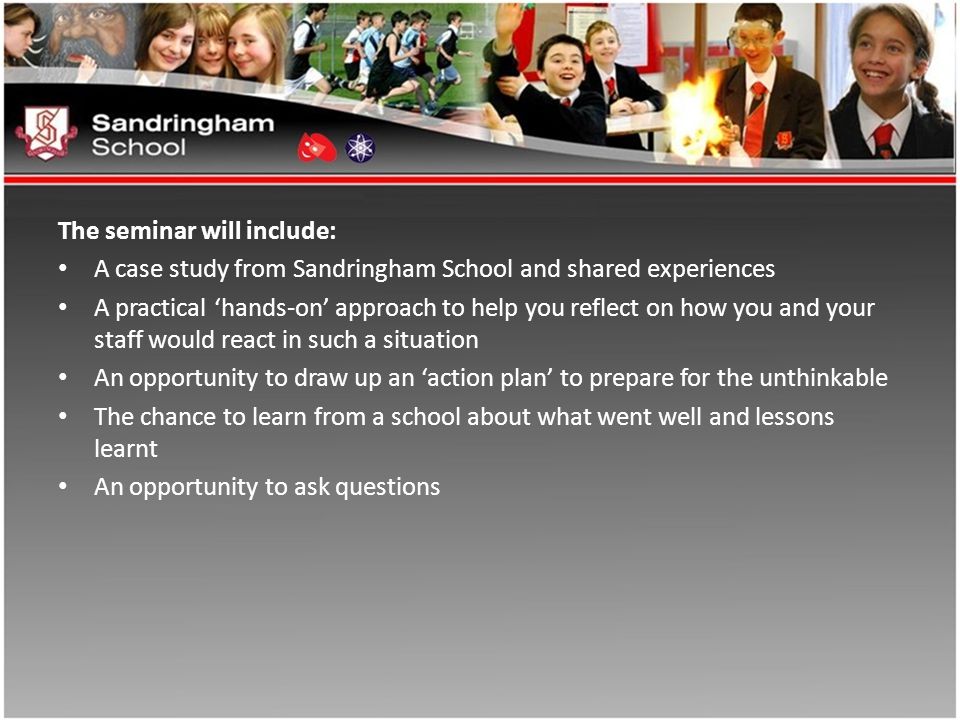 Sandringham School

The seminar will include:
• A case study from Sandringham School and shared experiences
• A practical ‘hands-on’ approach to help you reflect on how you and your staff would react in such a situation
• An opportunity to draw up an ‘action plan’ to prepare for the unthinkable
• The chance to learn from a school about what went well and lessons learnt
• An opportunity to ask questions